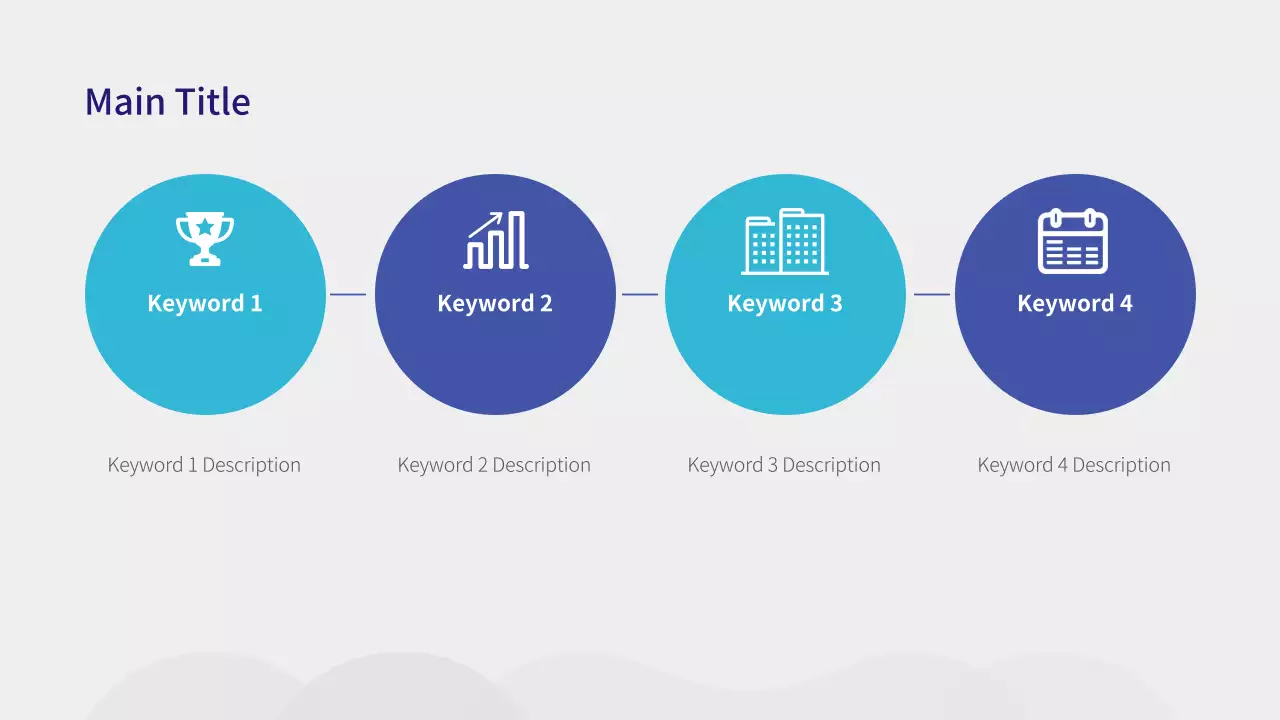 Main Title

Keyword 1

Keyword 2

Keyword 3

Keyword 4

Keyword 1 Description

Keyword 2 Description

Keyword 3 Description

Keyword 4 Description